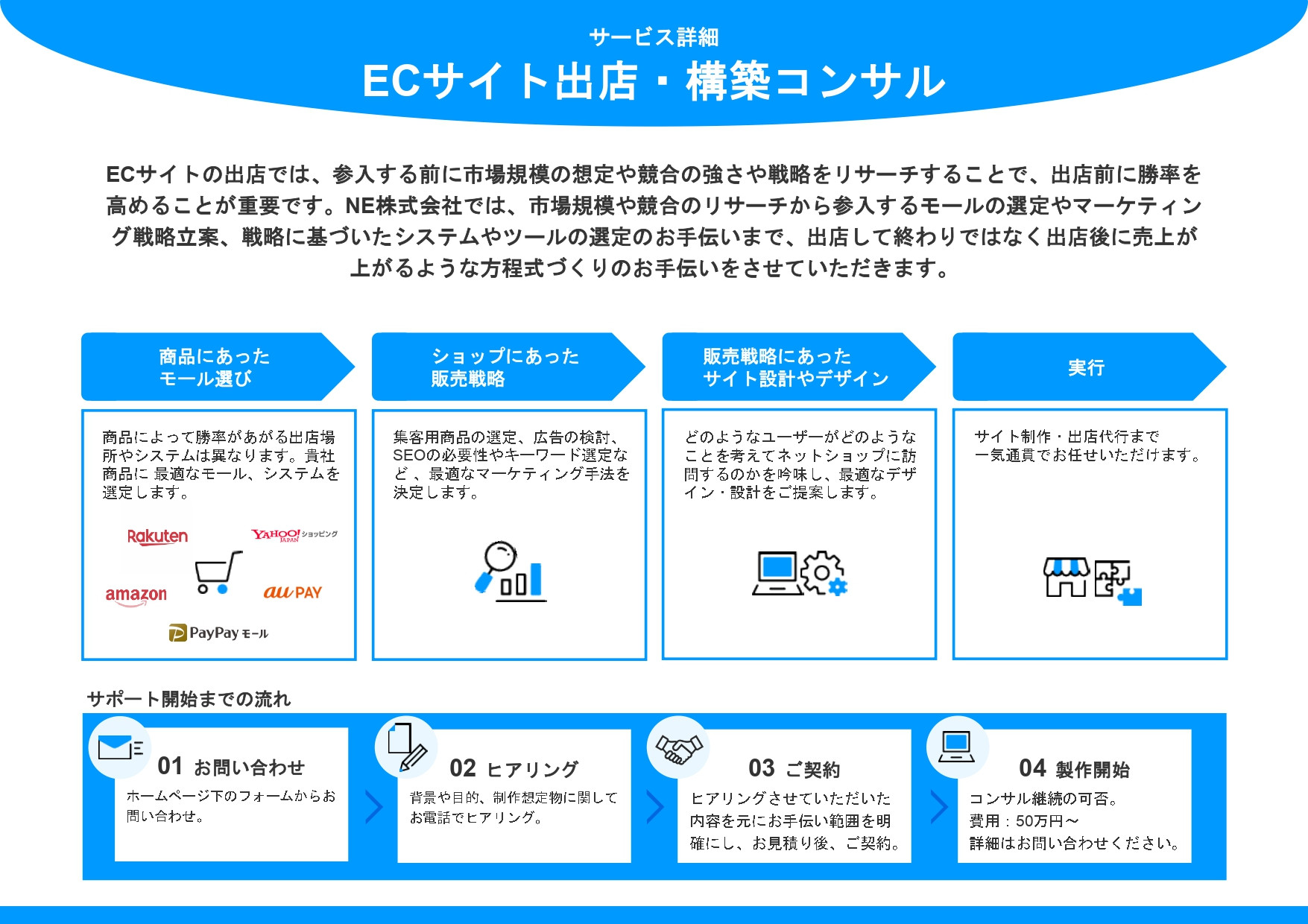 サービス詳細

ECサイト出店・構築コンサル

ECサイトの出店では、参入する前に市場規模の想定や競合の強さや戦略をリサーチすることで、出店前に勝率を高めることが重要です。NE株式会社では、市場規模や競合のリサーチから参入するモールの選定やマーケティング戦略立案、戦略に基づいたシステムやツールの選定のお手伝いまで、出店して終わりではなく出店後に売上が上がるような方程式づくりのお手伝いをさせていただきます。

商品にあった
モール選び

商品によって勝率があがる出店場所やシステムは異なります。貴社商品に 最適なモール、システムを選定します。

Rakuten

YAHOO! JAPAN ショッピング

amazon

au PAY

PayPay モール

ショップにあった
販売戦略

集客用商品の選定、広告の検討、SEOの必要性やキーワード選定など 、最適なマーケティング手法を決定します。

販売戦略にあった
サイト設計やデザイン

どのようなユーザーがどのようなことを考えてネットショップに訪問するのかを吟味し、最適なデザイン・設計をご提案します。

実行

サイト制作・出店代行まで
一気通貫でお任せいただけます。

サポート開始までの流れ

01 お問い合わせ
ホームページ下のフォームからお問い合わせ。

02 ヒアリング
背景や目的、制作想定物に関してお電話でヒアリング。

03 ご契約
ヒアリングさせていただいた内容を元にお手伝い範囲を明確にし、お見積り後、ご契約。

04 製作開始
コンサル継続の可否。
費用：50万円～
詳細はお問い合わせください。